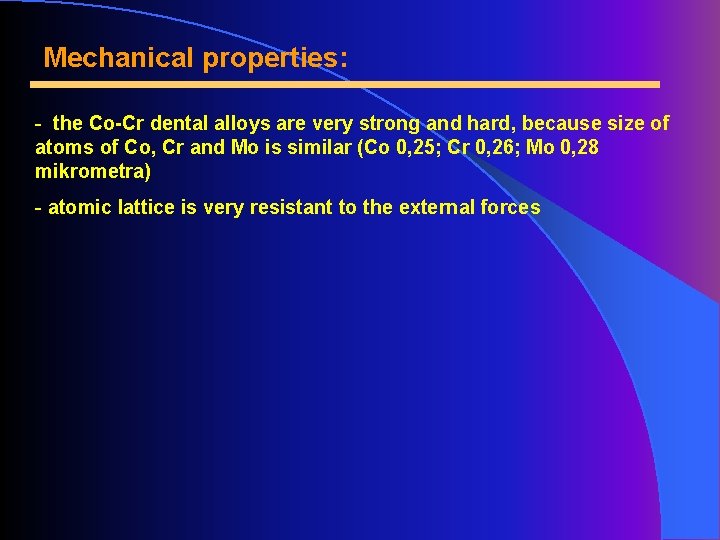 Mechanical properties:

- the Co-Cr dental alloys are very strong and hard, because size of atoms of Co, Cr and Mo is similar (Co 0,25; Cr 0,26; Mo 0,28 mikrometra)

- atomic lattice is very resistant to the external forces